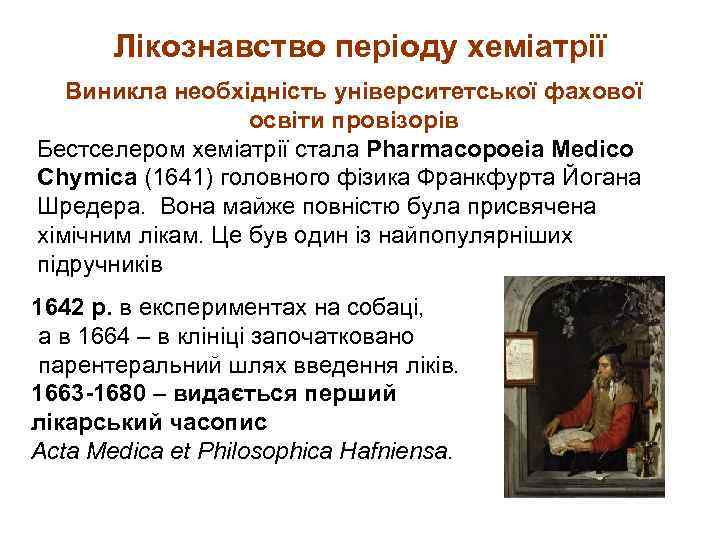 Лікознавство періоду хеміатрії

Виникла необхідність університетської фахової освіти провізорів

Бестселером хеміатрії стала Pharmacopoeia Medico Chymica (1641) головного фізика Франкфурта Йогана Шредера. Вона майже повністю була присвячена хімічним лікам. Це був один із найпопулярніших підручників

1642 р. в експериментах на собаці, а в 1664 – в клініці започатковано парентеральний шлях введення ліків.
1663-1680 – видається перший лікарський часопис Acta Medica et Philosophica Hafniensa.